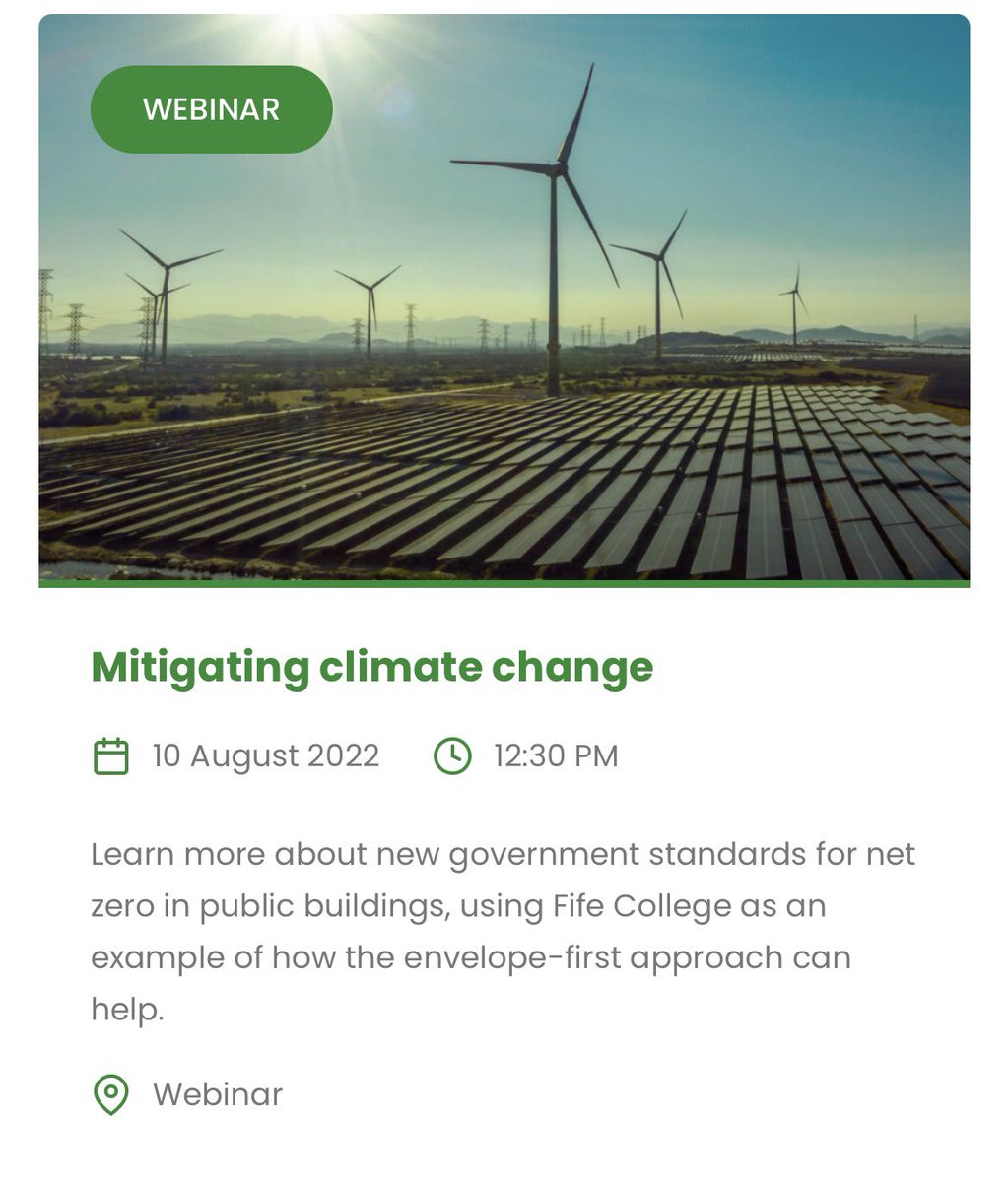 WEBINAR

Mitigating climate change

10 August 2022 12:30 PM

Learn more about new government standards for net zero in public buildings, using Fife College as an example of how the envelope-first approach can help.

Webinar